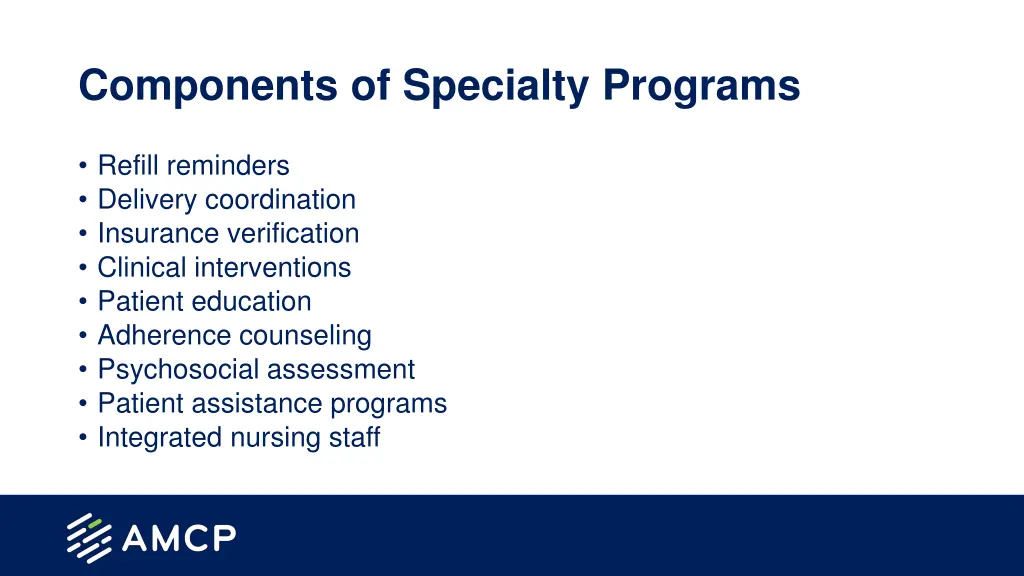 Components of Specialty Programs

• Refill reminders
• Delivery coordination
• Insurance verification
• Clinical interventions
• Patient education
• Adherence counseling
• Psychosocial assessment
• Patient assistance programs
• Integrated nursing staff

AMCP